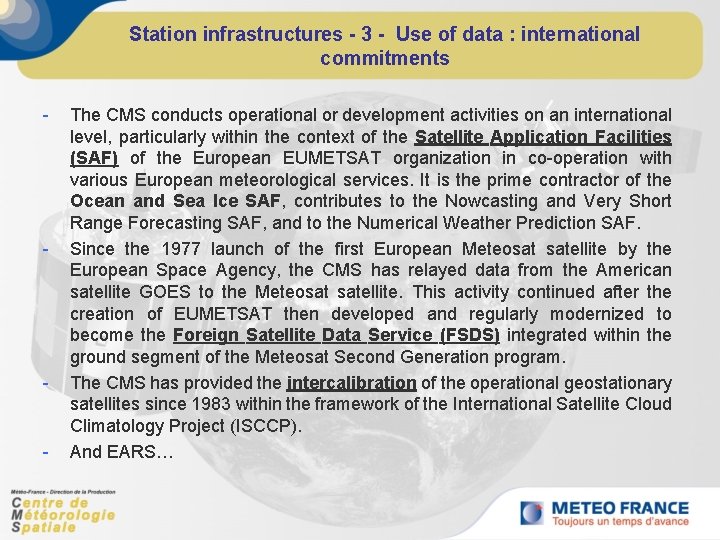 Station infrastructures - 3 - Use of data : international commitments

- The CMS conducts operational or development activities on an international level, particularly within the context of the Satellite Application Facilities (SAF) of the European EUMETSAT organization in co-operation with various European meteorological services. It is the prime contractor of the Ocean and Sea Ice SAF, contributes to the Nowcasting and Very Short Range Forecasting SAF, and to the Numerical Weather Prediction SAF.

- Since the 1977 launch of the first European Meteosat satellite by the European Space Agency, the CMS has relayed data from the American satellite GOES to the Meteosat satellite. This activity continued after the creation of EUMETSAT then developed and regularly modernized to become the Foreign Satellite Data Service (FSDS) integrated within the ground segment of the Meteosat Second Generation program.

- The CMS has provided the intercalibration of the operational geostationary satellites since 1983 within the framework of the International Satellite Cloud Climatology Project (ISCCP).

- And EARS…

Météo-France - Direction de la Production
Centre de Météorologie Spatiale

METEO FRANCE
Toujours un temps d'avance